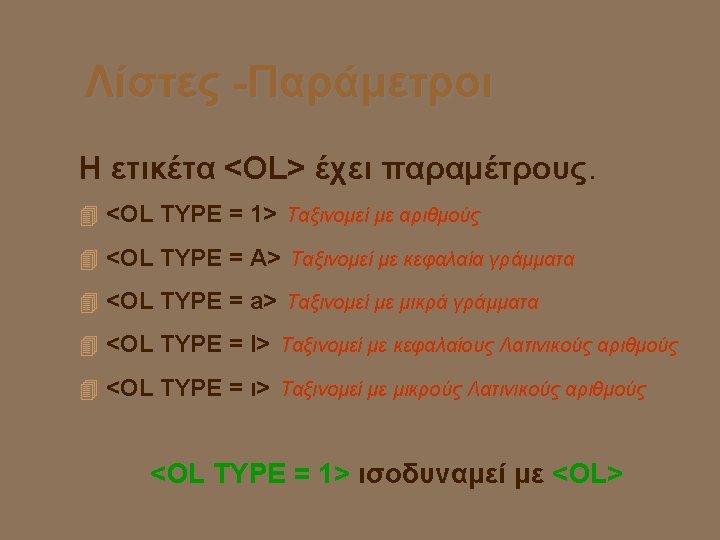 Λίστες -Παράμετροι

Η ετικέτα <OL> έχει παραμέτρους.

<OL TYPE = 1> Ταξινομεί με αριθμούς

<OL TYPE = A> Ταξινομεί με κεφαλαία γράμματα

<OL TYPE = a> Ταξινομεί με μικρά γράμματα

<OL TYPE = I> Ταξινομεί με κεφαλαίους Λατινικούς αριθμούς

<OL TYPE = ι> Ταξινομεί με μικρούς Λατινικούς αριθμούς

<OL TYPE = 1> ισοδυναμεί με <OL>